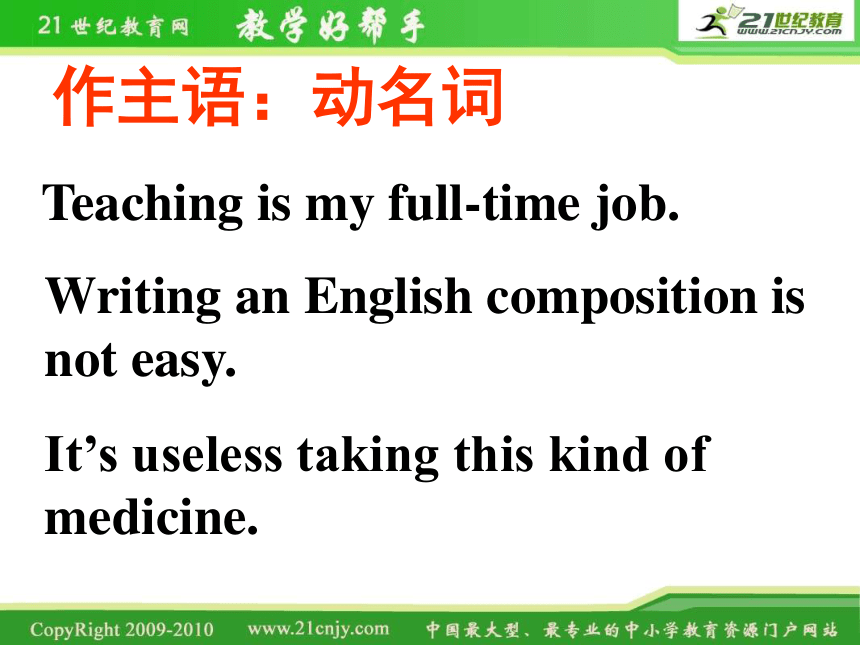 21世纪教育网 教学好帮手

21世纪教育
www.21cnjy.com

作主语：动名词

Teaching is my full-time job.

Writing an English composition is not easy.

It’s useless taking this kind of medicine.

CopyRight 2009-2010 www.21cnjy.com 中国最大型、最专业的中小学教育资源门户网站